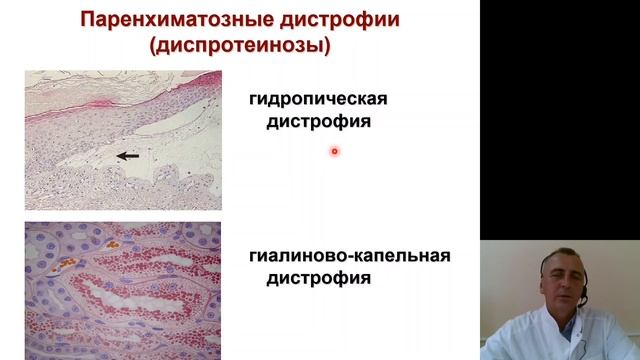 Паренхиматозные дистрофии (диспротеинозы)

гидропическая дистрофия

гиалиново-капельная дистрофия